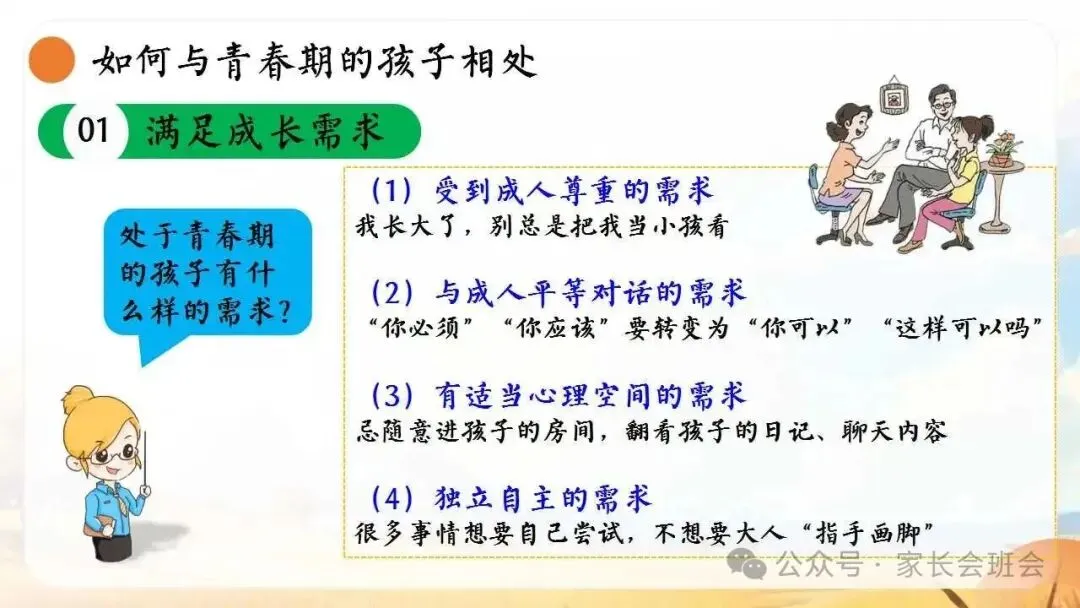 如何与青春期的孩子相处

01 满足成长需求

处于青春期的孩子有什么样的需求？

（1）受到成人尊重的需求
我长大了，别总是把我当小孩看

（2）与成人平等对话的需求
“你必须”“你应该”要转变为“你可以”“这样可以吗”

（3）有适当心理空间的需求
忌随意进孩子的房间，翻看孩子的日记、聊天内容

（4）独立自主的需求
很多事情想要自己尝试，不想要大人“指手画脚”

公众号 · 家长会班会